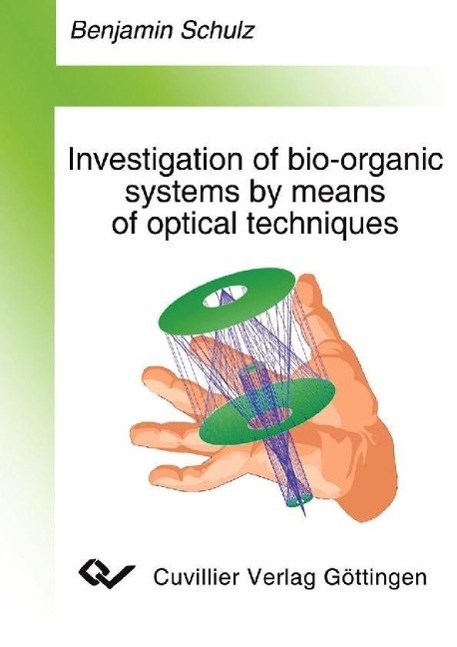 Benjamin Schulz

Investigation of bio-organic systems by means of optical techniques

Cuvillier Verlag Göttingen